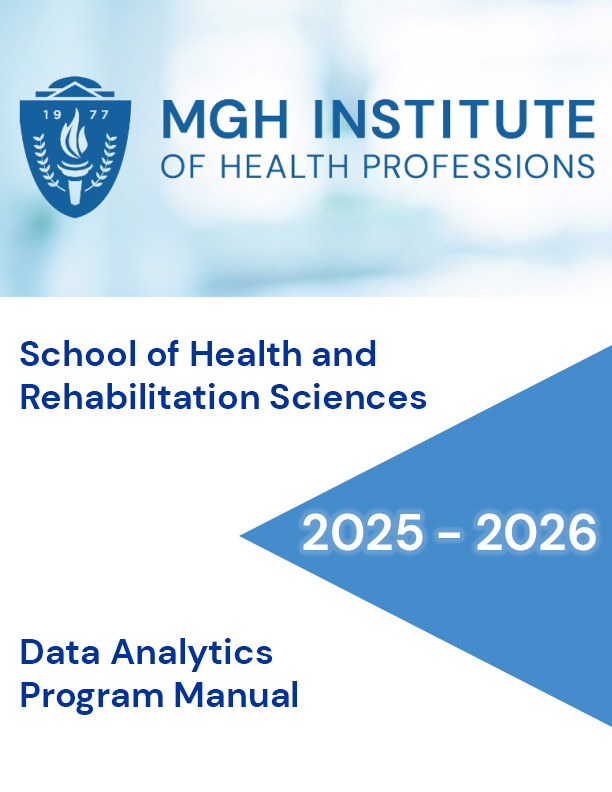 19 77

MGH INSTITUTE
OF HEALTH PROFESSIONS

School of Health and Rehabilitation Sciences

2025 - 2026

Data Analytics Program Manual